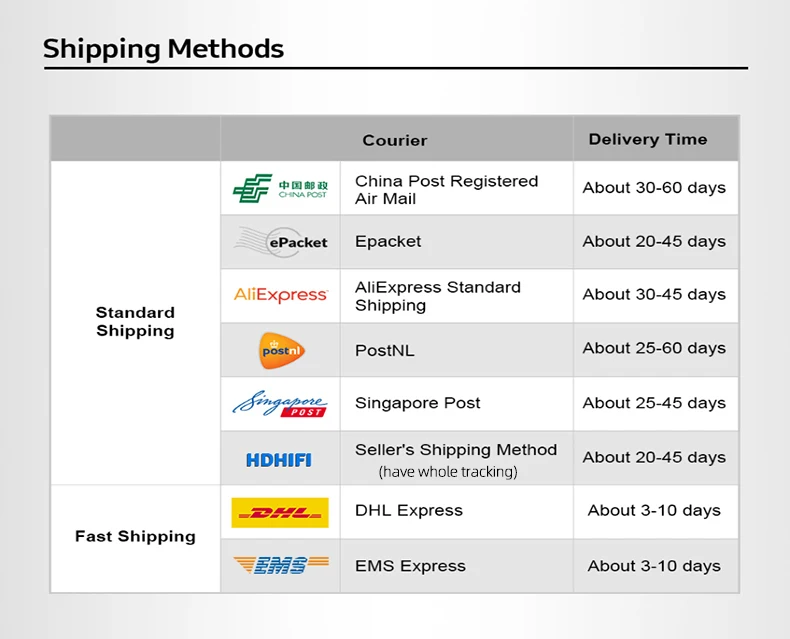 Shipping Methods

| | Courier | | Delivery Time |
|---|---|---|---|
| Standard Shipping | 中国邮政 CHINA POST | China Post Registered Air Mail | About 30-60 days |
| | ePacket | Epacket | About 20-45 days |
| | AliExpress | AliExpress Standard Shipping | About 30-45 days |
| | postnl | PostNL | About 25-60 days |
| | Singapore POST | Singapore Post | About 25-45 days |
| | HDHIFI | Seller's Shipping Method (have whole tracking) | About 20-45 days |
| Fast Shipping | DHL | DHL Express | About 3-10 days |
| | EMS | EMS Express | About 3-10 days |